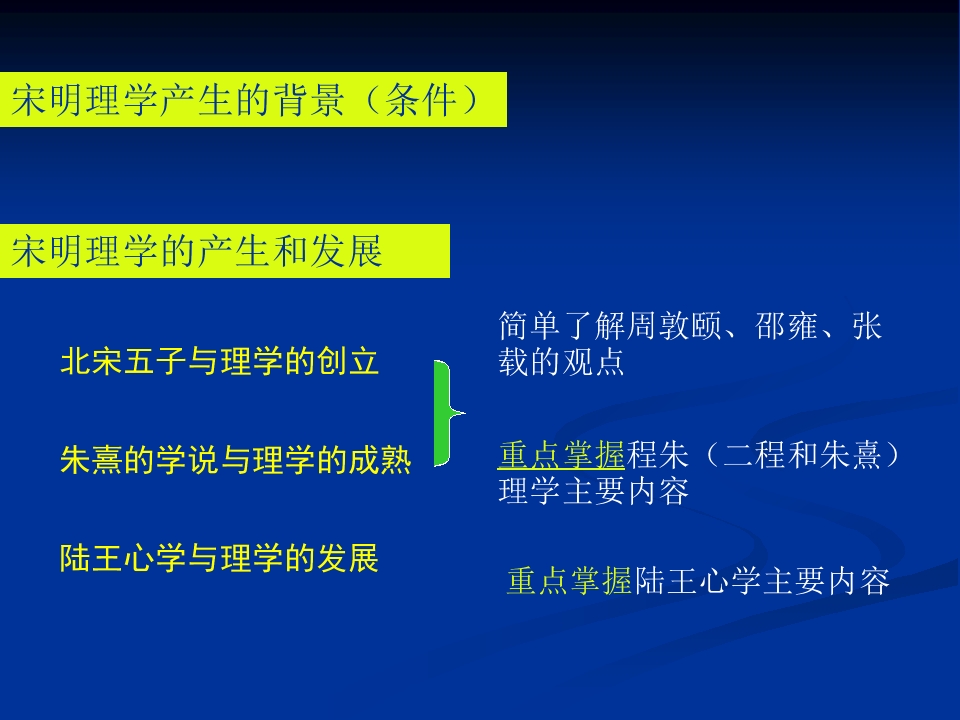 宋明理学产生的背景（条件）

宋明理学的产生和发展

北宋五子与理学的创立

朱熹的学说与理学的成熟

陆王心学与理学的发展

简单了解周敦颐、邵雍、张载的观点

重点掌握程朱（二程和朱熹）理学主要内容

重点掌握陆王心学主要内容